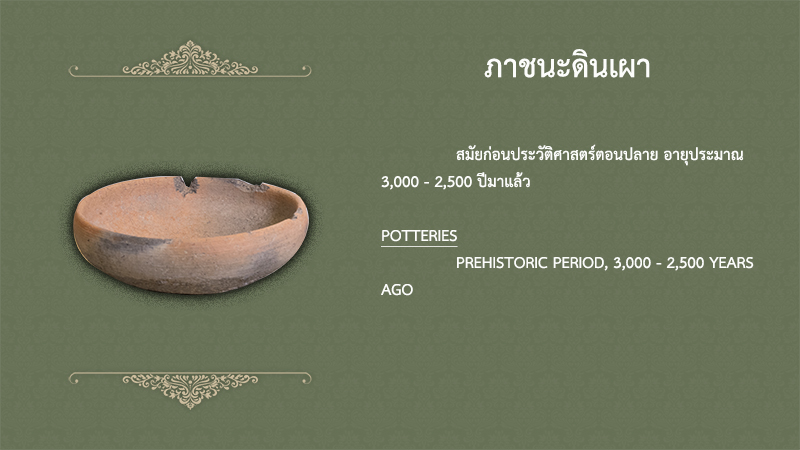 ภาชนะดินเผา

สมัยก่อนประวัติศาสตร์ตอนปลาย อายุประมาณ 3,000 - 2,500 ปีมาแล้ว

POTTERIES

PREHISTORIC PERIOD, 3,000 - 2,500 YEARS AGO